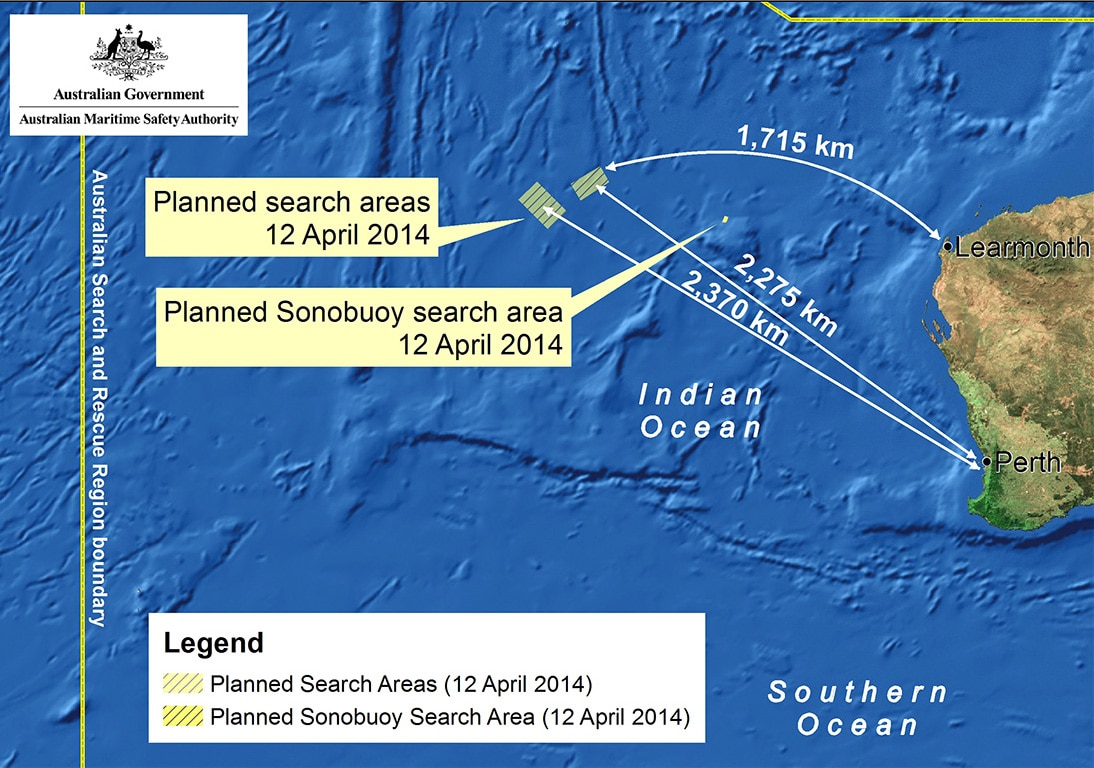 Australian Government
Australian Maritime Safety Authority

Australian Search and Rescue Region boundary

Planned search areas
12 April 2014

Planned Sonobuoy search area
12 April 2014

1,715 km

2,275 km

2,370 km

Learmonth

Perth

Indian
Ocean

Southern
Ocean

Legend
Planned Search Areas (12 April 2014)
Planned Sonobuoy Search Area (12 April 2014)